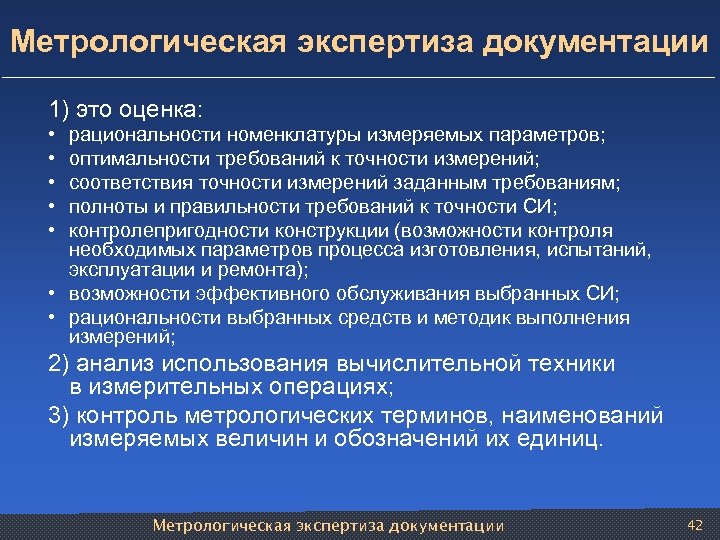 Метрологическая экспертиза документации

1) это оценка:
• рациональности номенклатуры измеряемых параметров;
• оптимальности требований к точности измерений;
• соответствия точности измерений заданным требованиям;
• полноты и правильности требований к точности СИ;
• контролепригодности конструкции (возможности контроля необходимых параметров процесса изготовления, испытаний, эксплуатации и ремонта);
• возможности эффективного обслуживания выбранных СИ;
• рациональности выбранных средств и методик выполнения измерений;

2) анализ использования вычислительной техники в измерительных операциях;

3) контроль метрологических терминов, наименований измеряемых величин и обозначений их единиц.

Метрологическая экспертиза документации

42